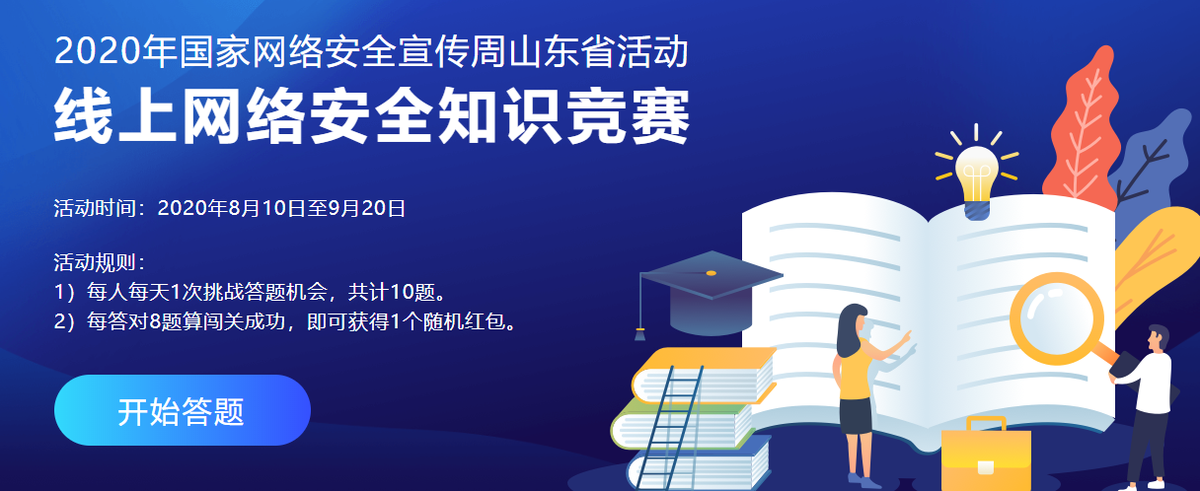 2020年国家网络安全宣传周山东省活动

线上网络安全知识竞赛

活动时间：2020年8月10日至9月20日

活动规则：
1）每人每天1次挑战答题机会，共计10题。
2）每答对8题算闯关成功，即可获得1个随机红包。

开始答题